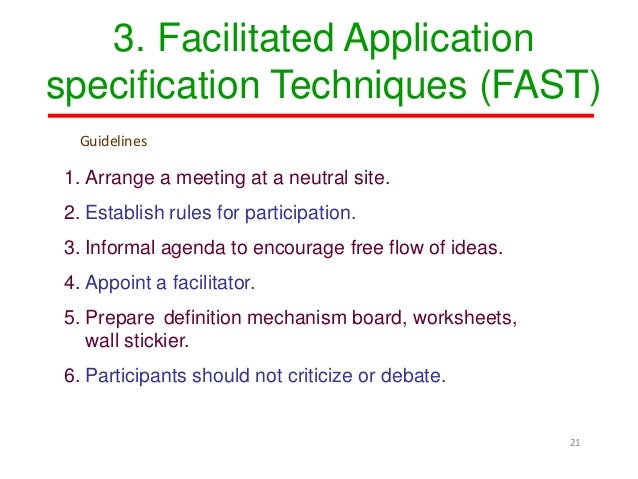 3. Facilitated Application specification Techniques (FAST)

Guidelines

1. Arrange a meeting at a neutral site.
2. Establish rules for participation.
3. Informal agenda to encourage free flow of ideas.
4. Appoint a facilitator.
5. Prepare definition mechanism board, worksheets, wall stickier.
6. Participants should not criticize or debate.

21